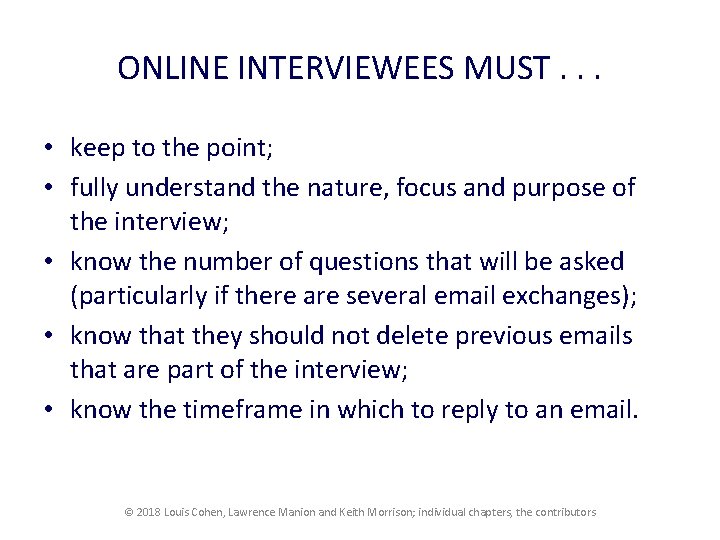 ONLINE INTERVIEWEES MUST . . .

• keep to the point;
• fully understand the nature, focus and purpose of the interview;
• know the number of questions that will be asked (particularly if there are several email exchanges);
• know that they should not delete previous emails that are part of the interview;
• know the timeframe in which to reply to an email.

© 2018 Louis Cohen, Lawrence Manion and Keith Morrison; individual chapters, the contributors